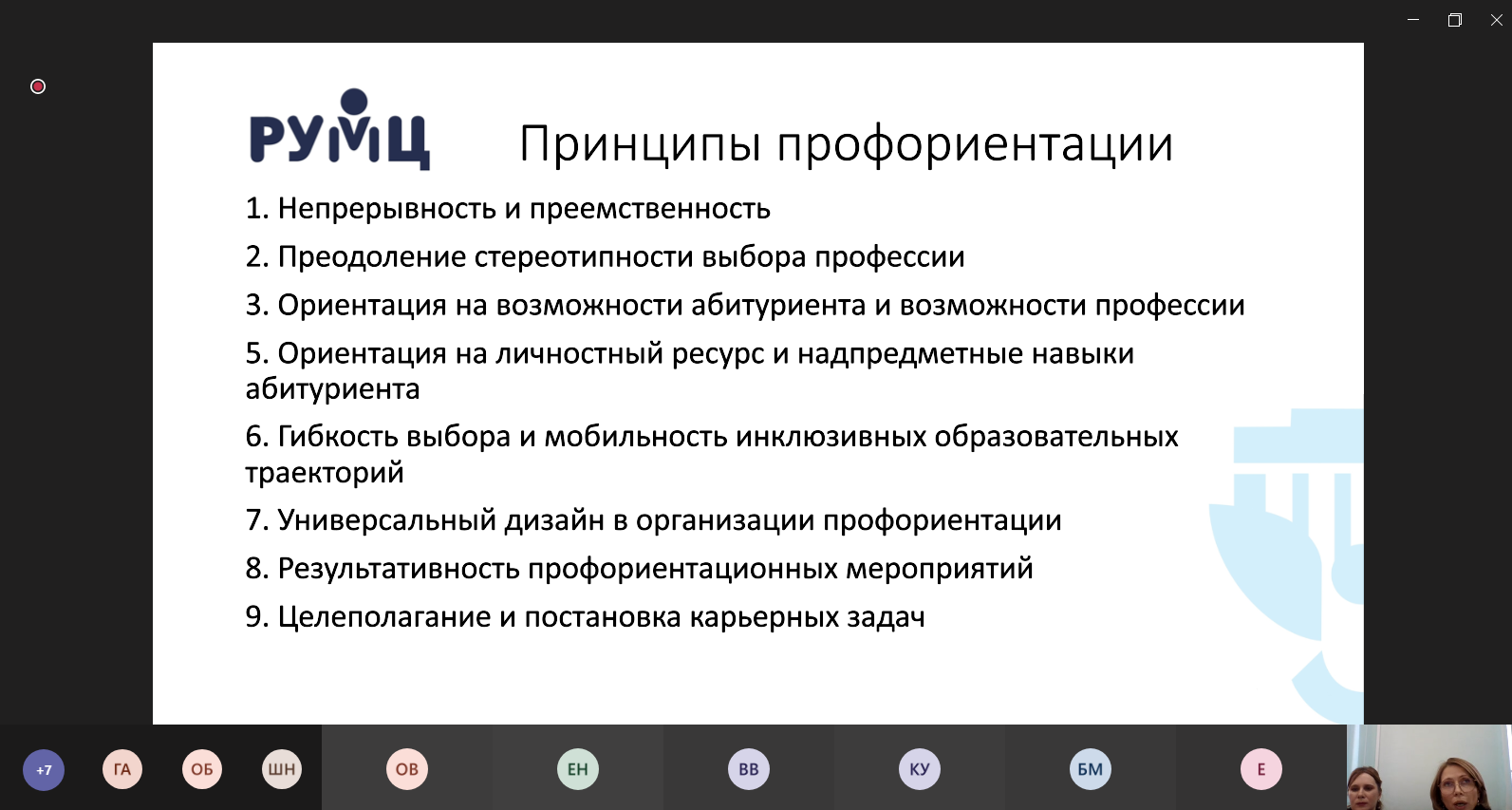 РУМЦ

Принципы профориентации

1. Непрерывность и преемственность

2. Преодоление стереотипности выбора профессии

3. Ориентация на возможности абитуриента и возможности профессии

5. Ориентация на личностный ресурс и надпредметные навыки абитуриента

6. Гибкость выбора и мобильность инклюзивных образовательных траекторий

7. Универсальный дизайн в организации профориентации

8. Результативность профориентационных мероприятий

9. Целеполагание и постановка карьерных задач

+7 ГА ОБ ШН ОВ ЕН ВВ КУ БМ Е